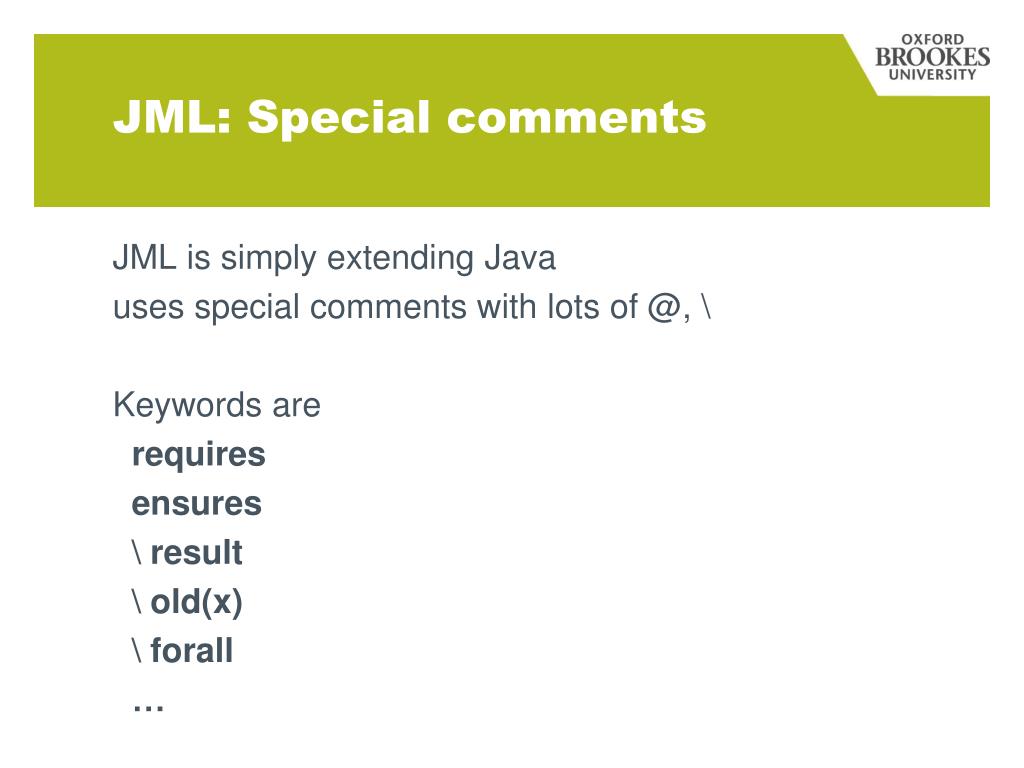 OXFORD
BROOKES
UNIVERSITY

JML: Special comments

JML is simply extending Java
uses special comments with lots of @, \

Keywords are
requires
ensures
\ result
\ old(x)
\ forall
…